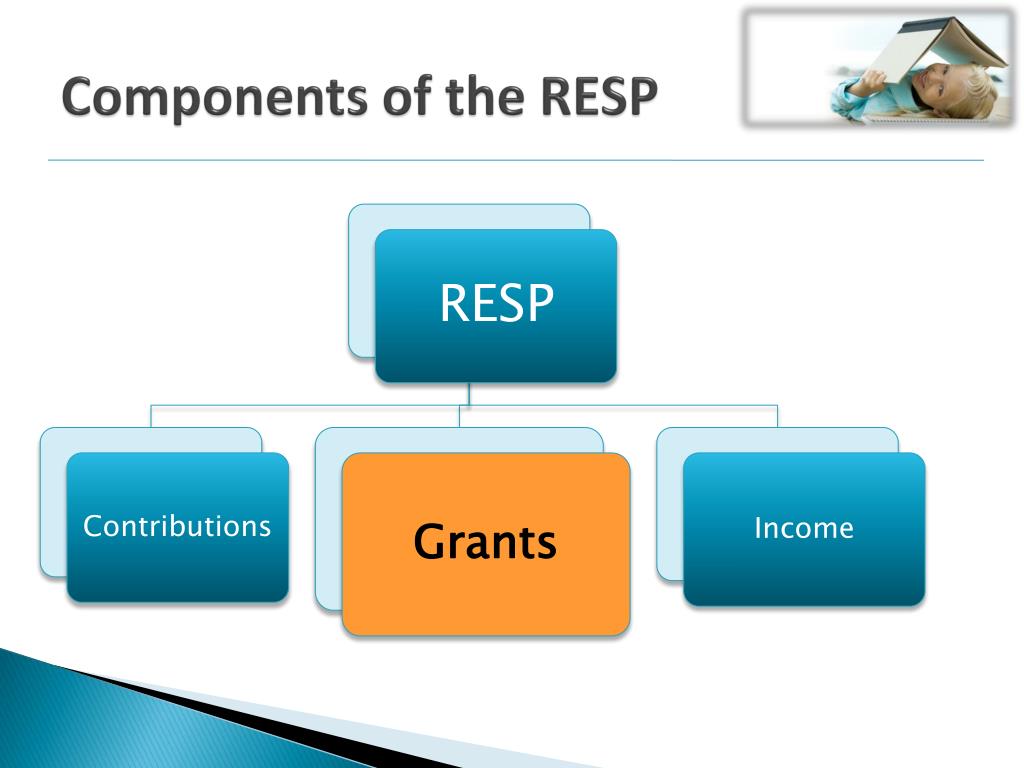 Components of the RESP

RESP

Contributions

Grants

Income